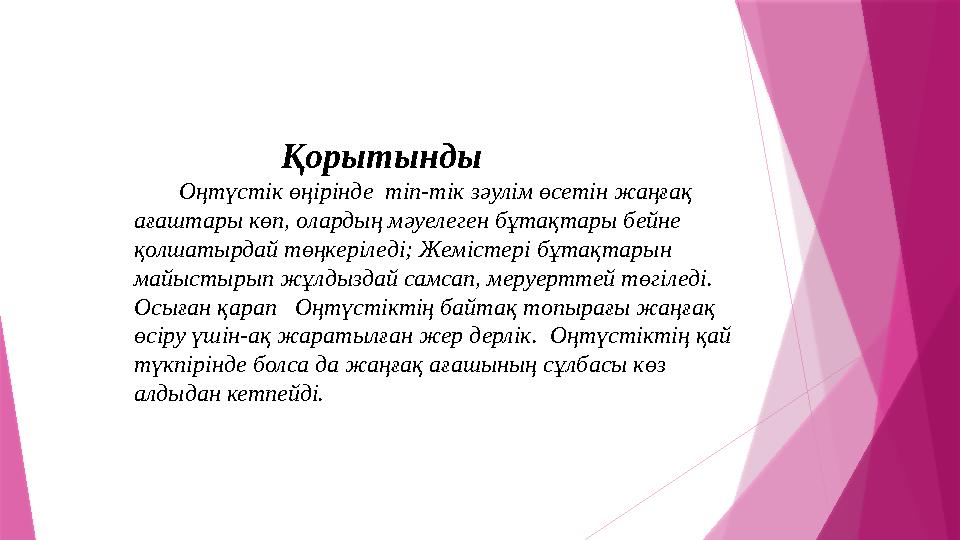 Қорытынды

Оңтүстік өңірінде тіп-тік зәулім өсетін жаңғақ ағаштары көп, олардың мәуелеген бұтақтары бейне қолшатырдай төңкеріледі; Жемістері бұтақтарын майыстырып жұлдыздай самсап, меруерттей төгіледі. Осыған қарап Оңтүстіктің байтақ топырағы жаңғақ өсіру үшін-ақ жаратылған жер дерлік. Оңтүстіктің қай түкпірінде болса да жаңғақ ағашының сұлбасы көз алдыдан кетпейді.